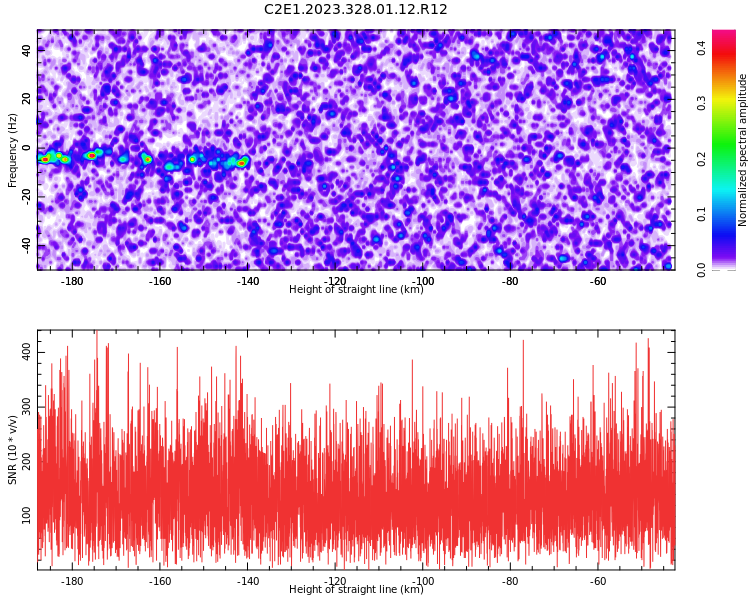 C2E1.2023.328.01.12.R12

Frequency (Hz)
40
20
0
-20
-40
-180
-160
-140
-120
-100
-80
-60
Height of straight line (km)

Normalized spectral amplitude
0.0
0.1
0.2
0.3
0.4

SNR (10 * v/v)
400
300
200
100
-180
-160
-140
-120
-100
-80
-60
Height of straight line (km)